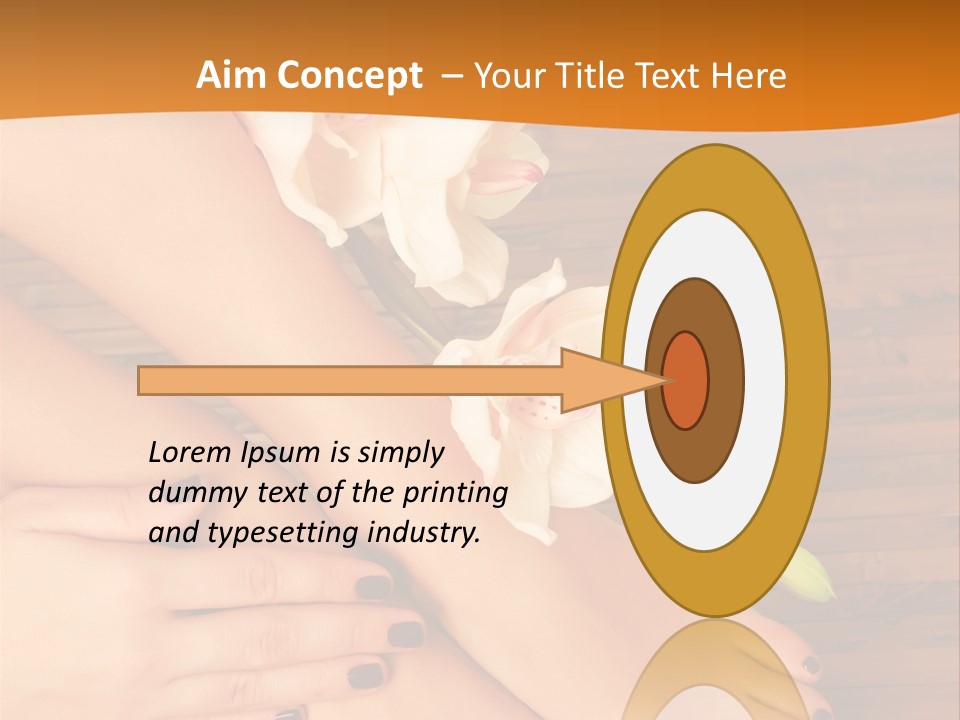 Aim Concept – Your Title Text Here

Lorem Ipsum is simply dummy text of the printing and typesetting industry.